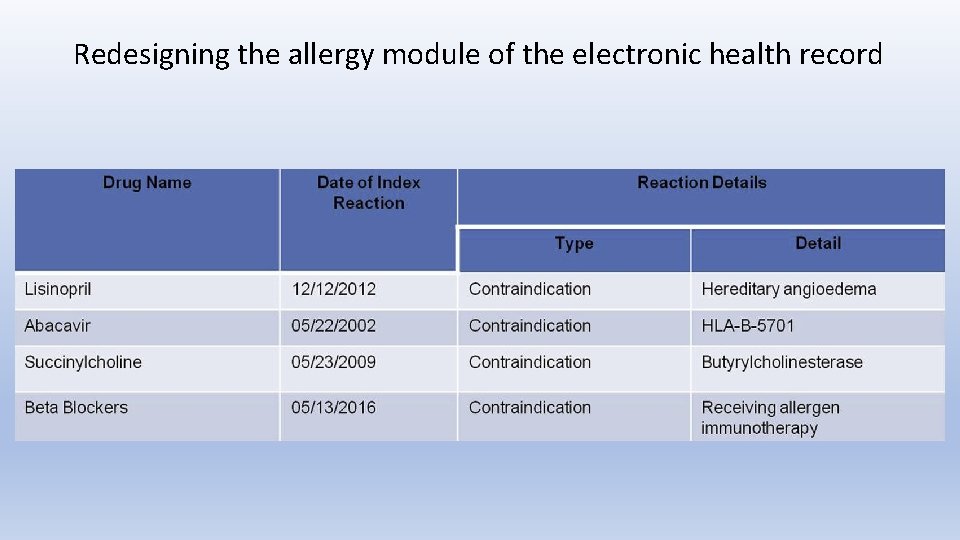 Redesigning the allergy module of the electronic health record

| Drug Name | Date of Index Reaction | Reaction Details | |
|---|---|---|---|
| | | Type | Detail |
| Lisinopril | 12/12/2012 | Contraindication | Hereditary angioedema |
| Abacavir | 05/22/2002 | Contraindication | HLA-B-5701 |
| Succinylcholine | 05/23/2009 | Contraindication | Butyrylcholinesterase |
| Beta Blockers | 05/13/2016 | Contraindication | Receiving allergen immunotherapy |